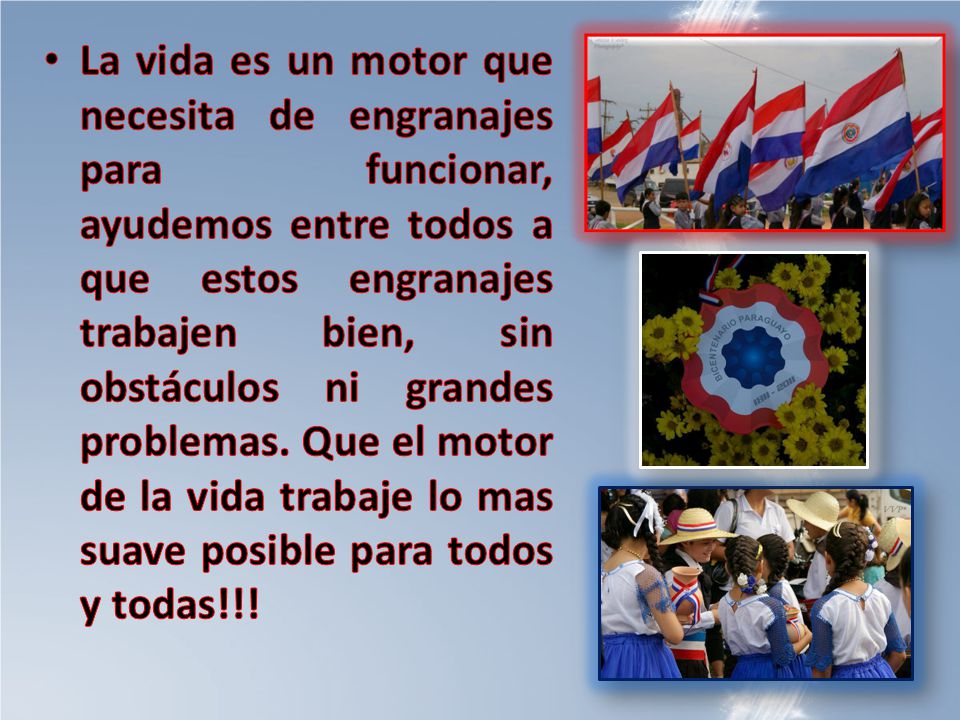 • La vida es un motor que necesita de engranajes para funcionar, ayudemos entre todos a que estos engranajes trabajen bien, sin obstáculos ni grandes problemas. Que el motor de la vida trabaje lo mas suave posible para todos y todas!!!

BICENTENARIO PARAGUAYO